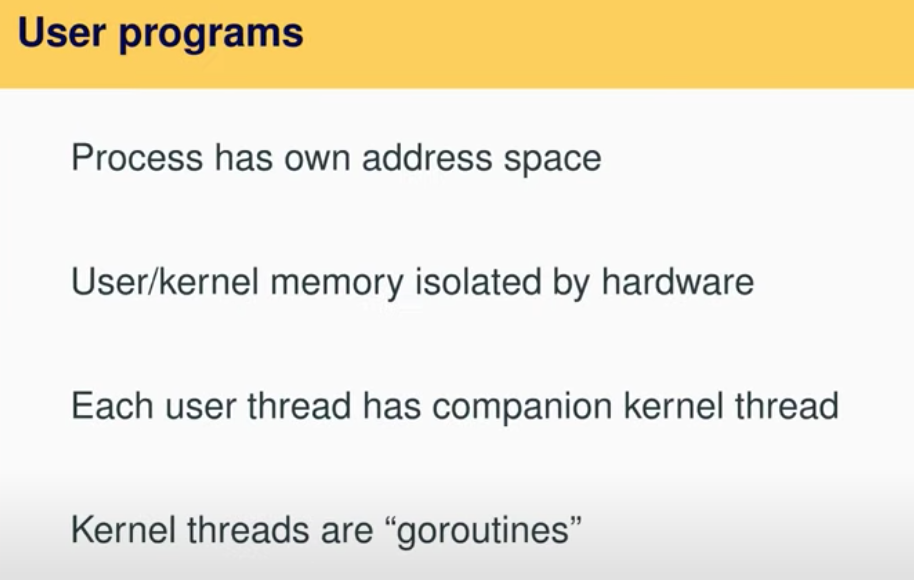 User programs

Process has own address space

User/kernel memory isolated by hardware

Each user thread has companion kernel thread

Kernel threads are “goroutines”